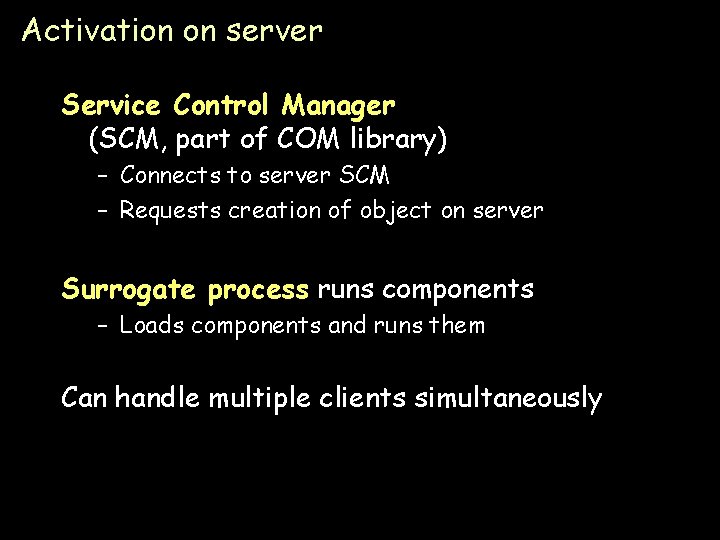 Activation on server

Service Control Manager (SCM, part of COM library)

– Connects to server SCM

– Requests creation of object on server

Surrogate process runs components

– Loads components and runs them

Can handle multiple clients simultaneously